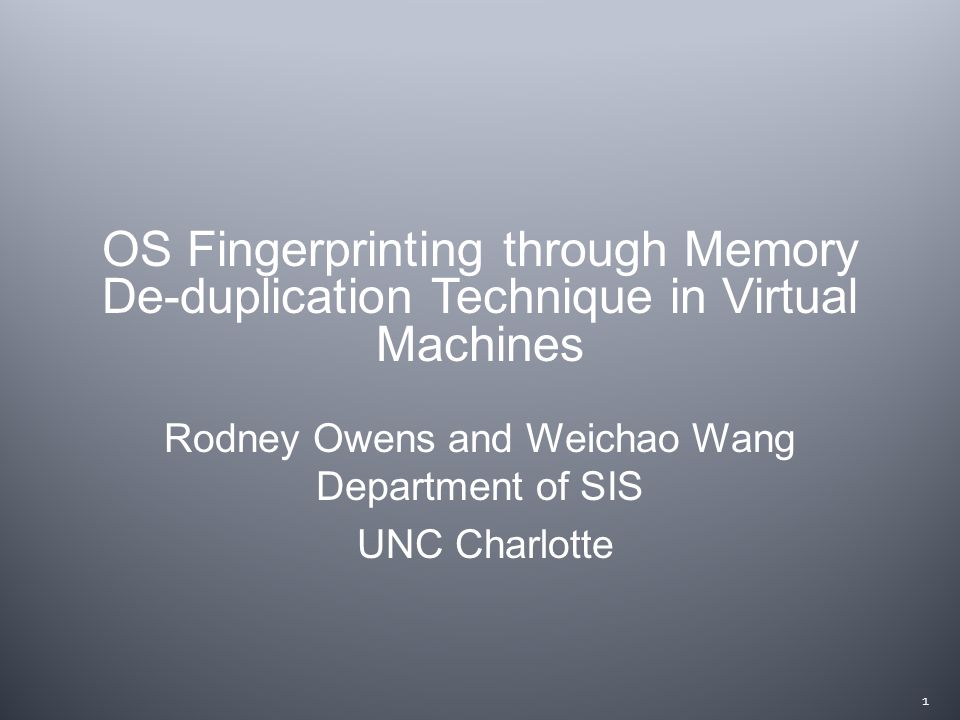 OS Fingerprinting through Memory De-duplication Technique in Virtual Machines

Rodney Owens and Weichao Wang
Department of SIS
UNC Charlotte

1